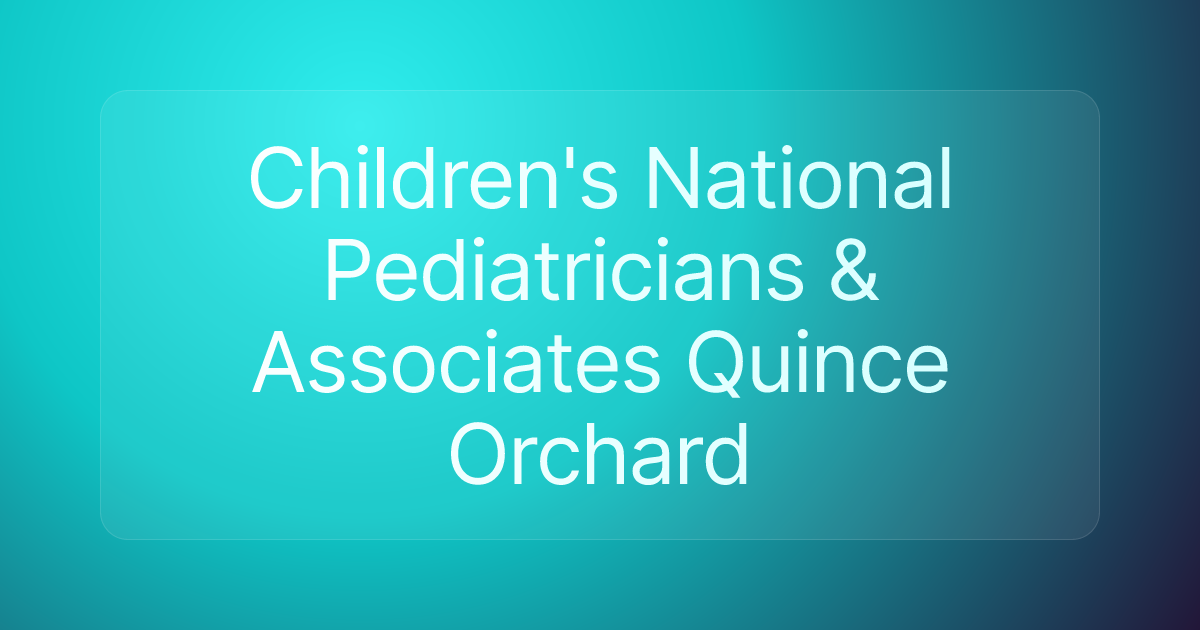 Children's National Pediatricians & Associates Quince Orchard